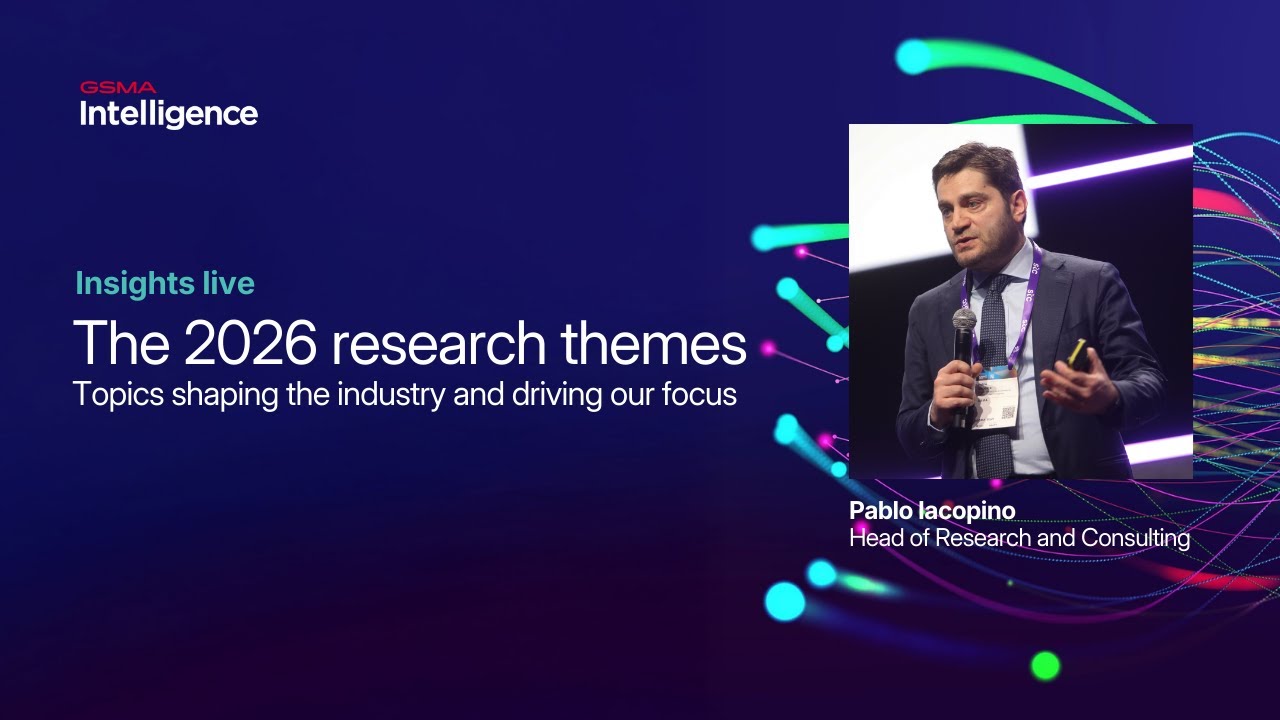 GSMA
Intelligence

Insights live

The 2026 research themes

Topics shaping the industry and driving our focus

Pablo Iacopino
Head of Research and Consulting